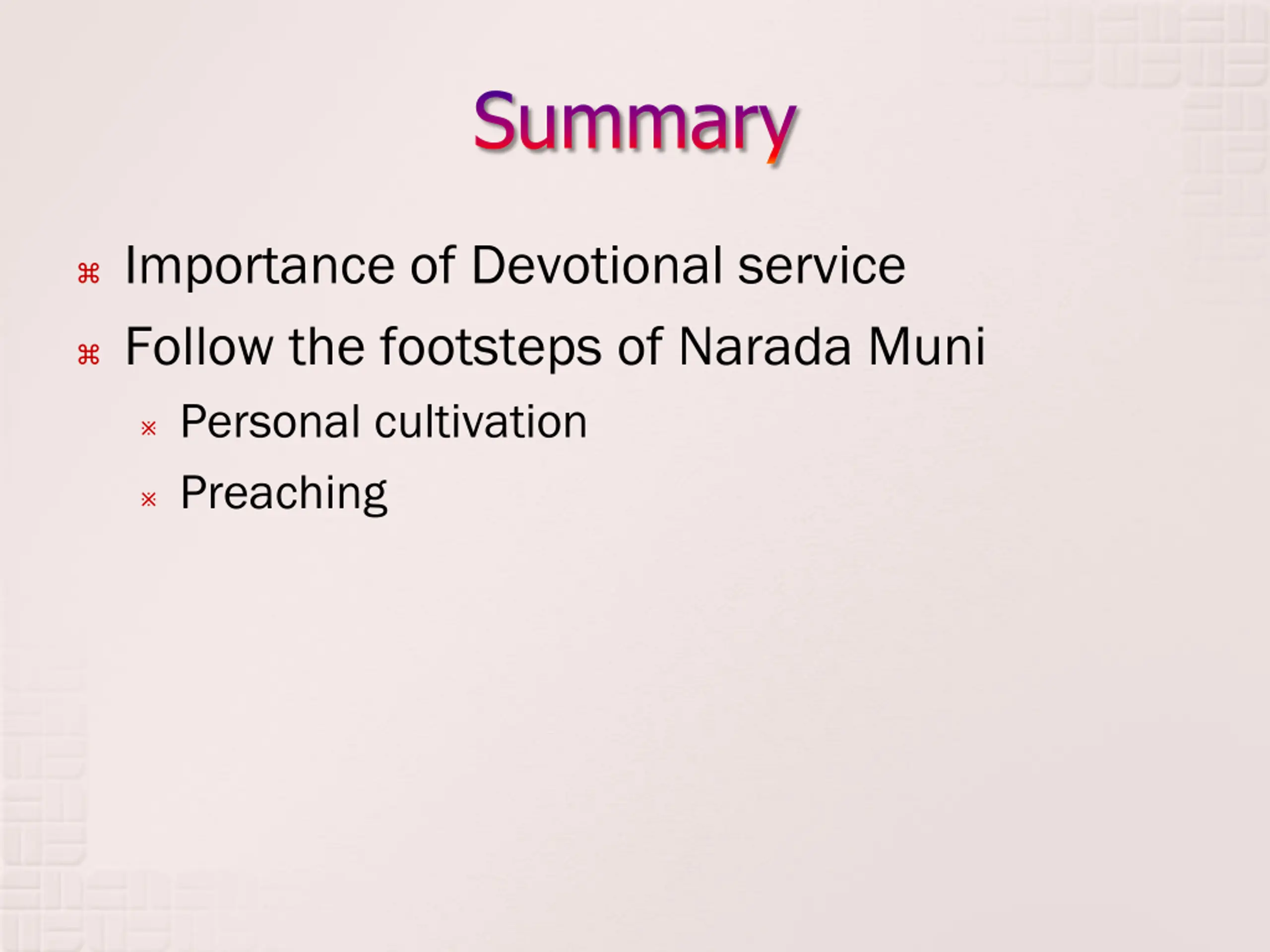 Summary

⌘ Importance of Devotional service

⌘ Follow the footsteps of Narada Muni

※ Personal cultivation

※ Preaching